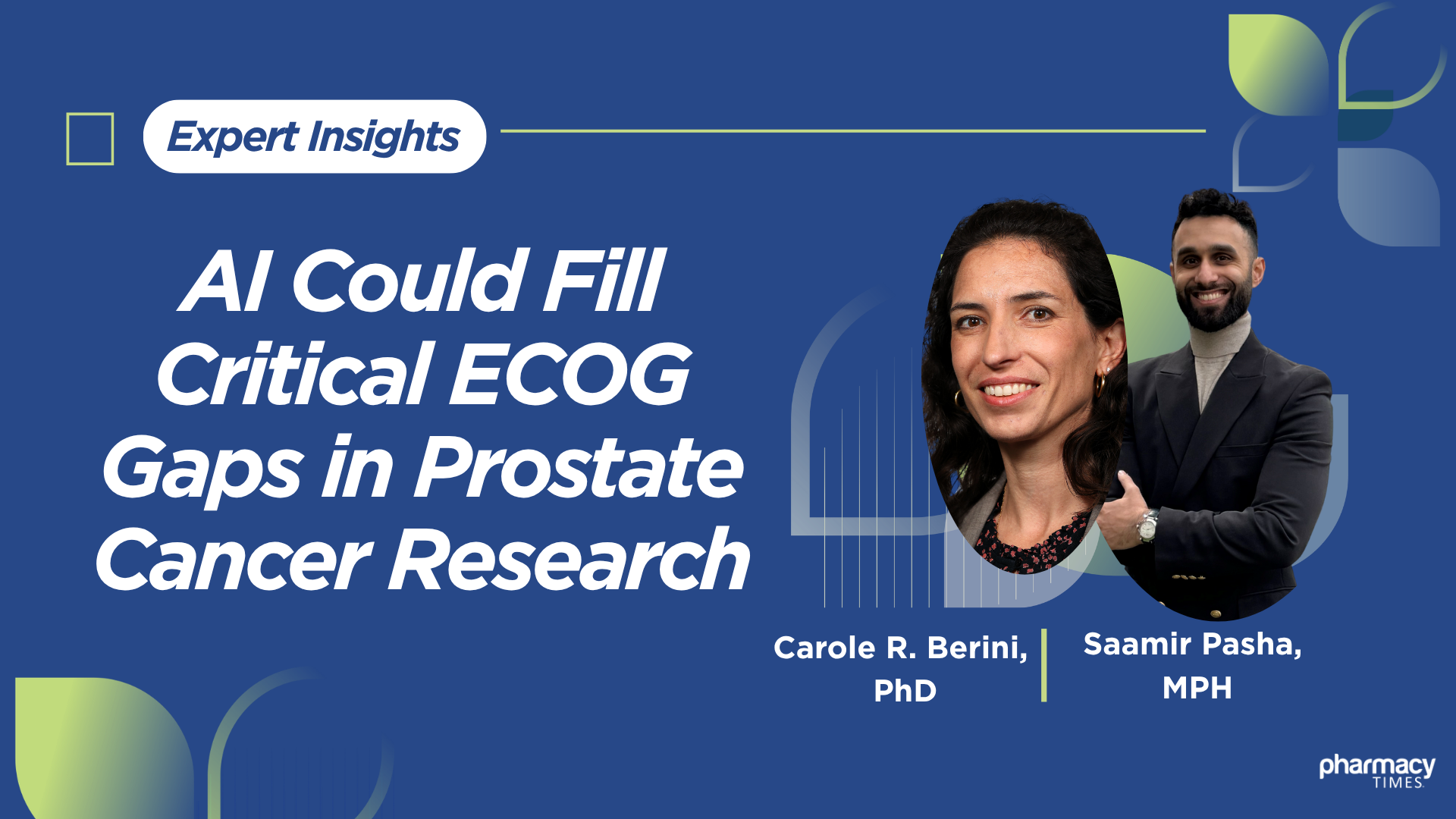 Expert Insights

AI Could Fill Critical ECOG Gaps in Prostate Cancer Research

Carole R. Berini, PhD

Saamir Pasha, MPH

pharmacy TIMES